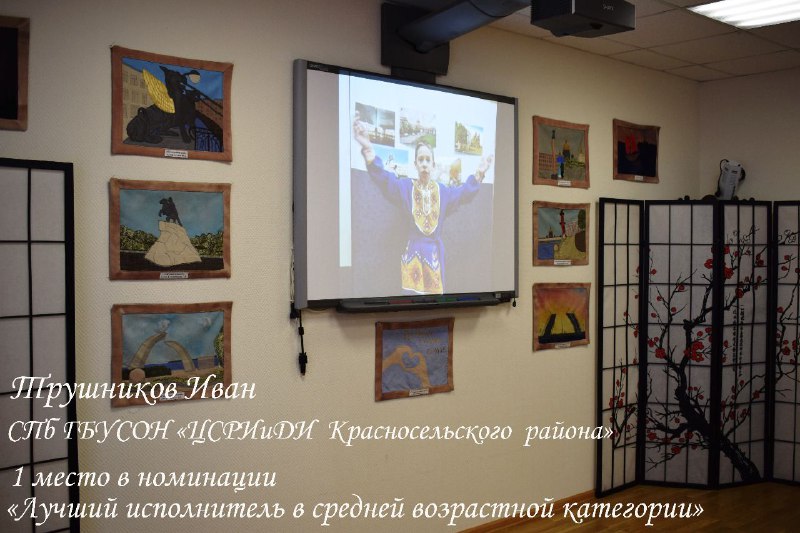 Трушников Иван
СПб ГБУСОН «ЦСРИиДИ Красносельского района»
1 место в номинации
«Лучший исполнитель в средней возрастной категории»